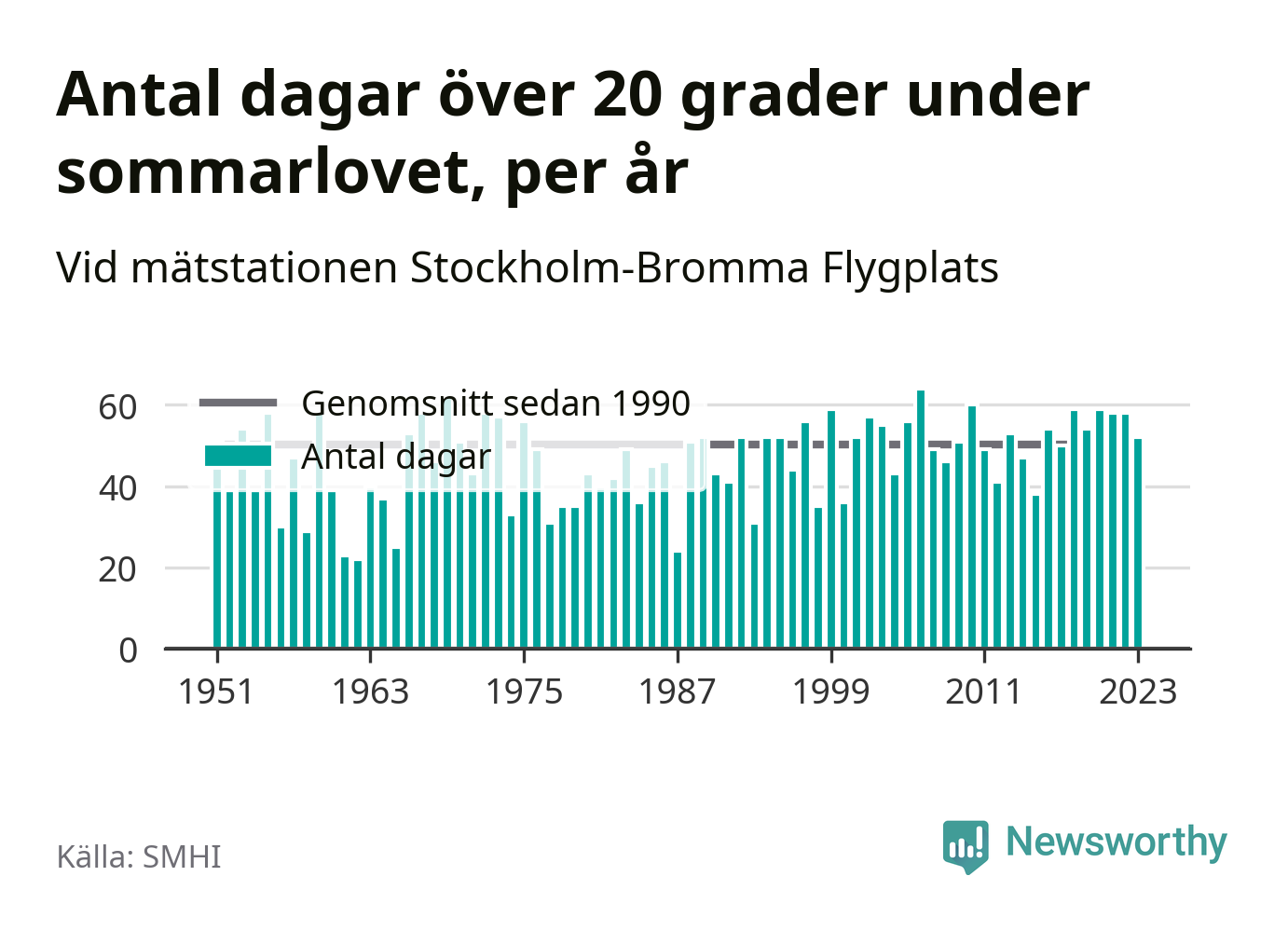 Antal dagar över 20 grader under sommarlovet, per år

Vid mätstationen Stockholm-Bromma Flygplats

Genomsnitt sedan 1990
Antal dagar

60
40
20
0

1951
1963
1975
1987
1999
2011
2023

Källa: SMHI

Newsworthy